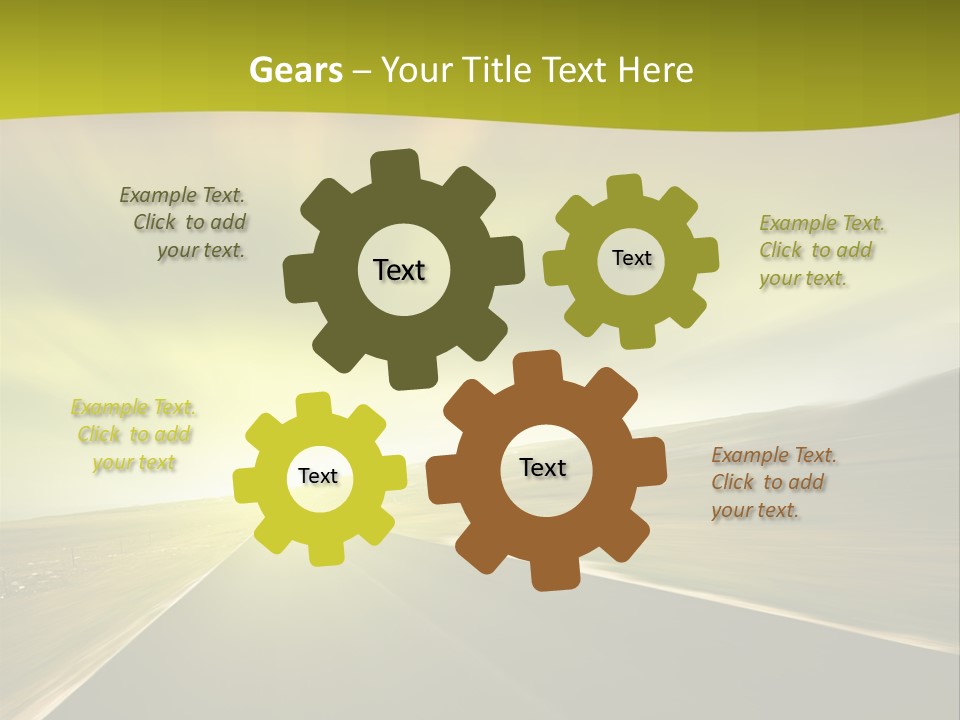 Gears – Your Title Text Here

Example Text. Click to add your text.

Text

Text

Example Text. Click to add your text.

Example Text. Click to add your text

Text

Text

Example Text. Click to add your text.